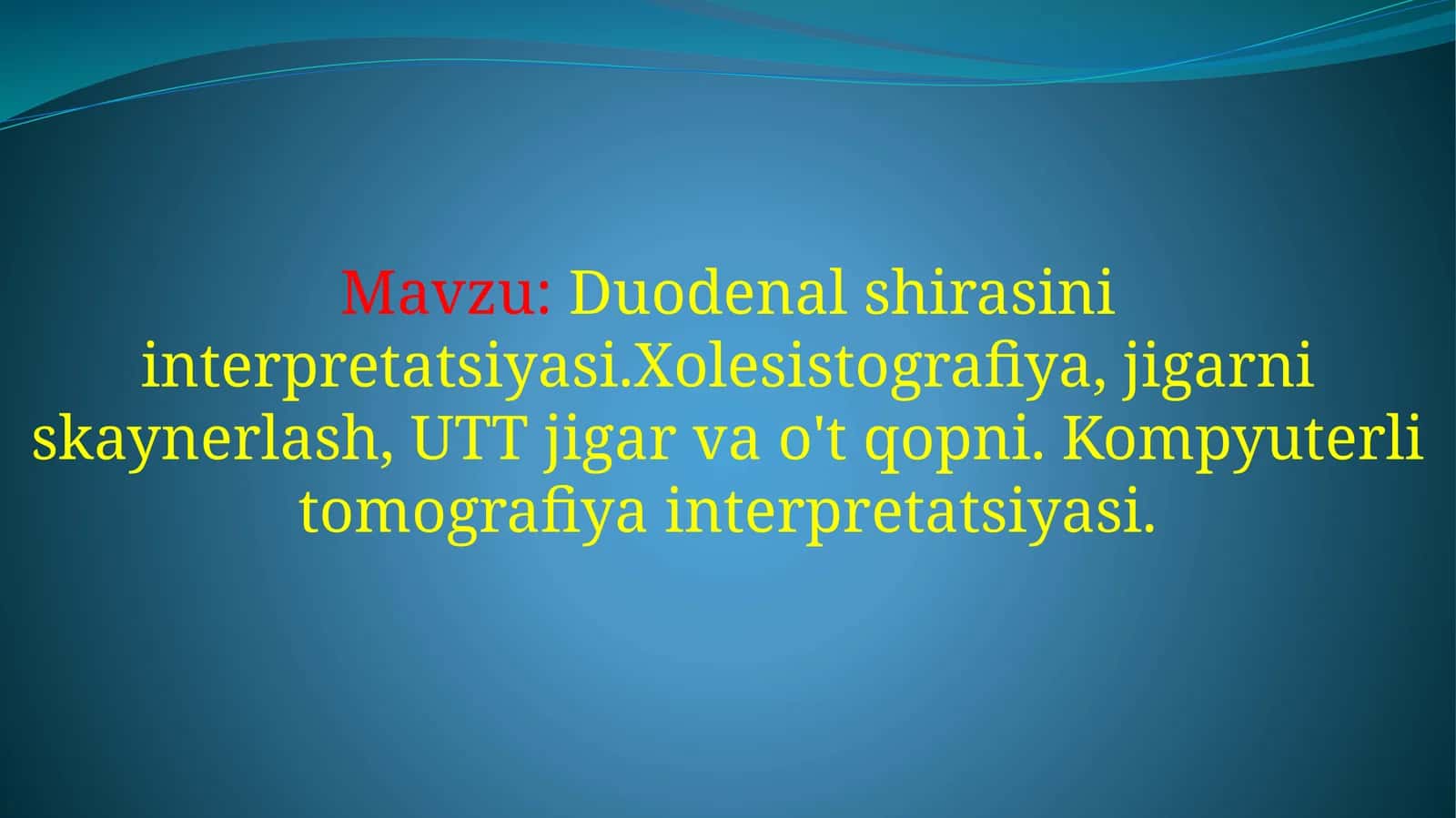 Mavzu: Duodenal shirasini interpretatsiyasi.Xolesistografiya, jigarni skaynerlash, UTT jigar va o't qopni. Kompyuterli tomografiya interpretatsiyasi.